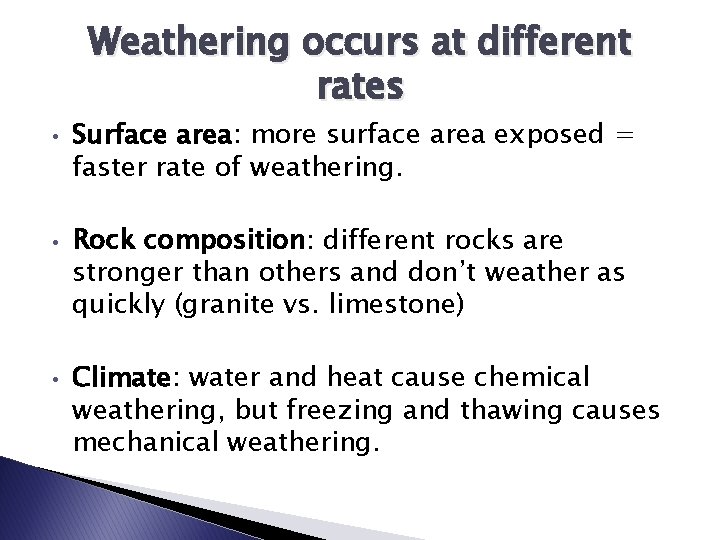 Weathering occurs at different rates

• Surface area: more surface area exposed = faster rate of weathering.

• Rock composition: different rocks are stronger than others and don't weather as quickly (granite vs. limestone)

• Climate: water and heat cause chemical weathering, but freezing and thawing causes mechanical weathering.